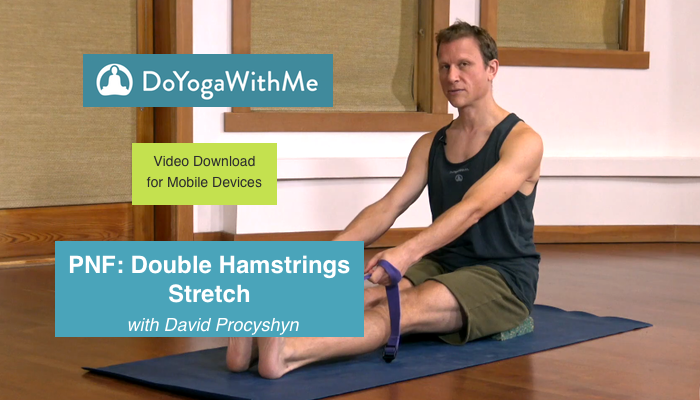 DoYogaWithMe

Video Download for Mobile Devices

PNF: Double Hamstrings Stretch

with David Procyshyn